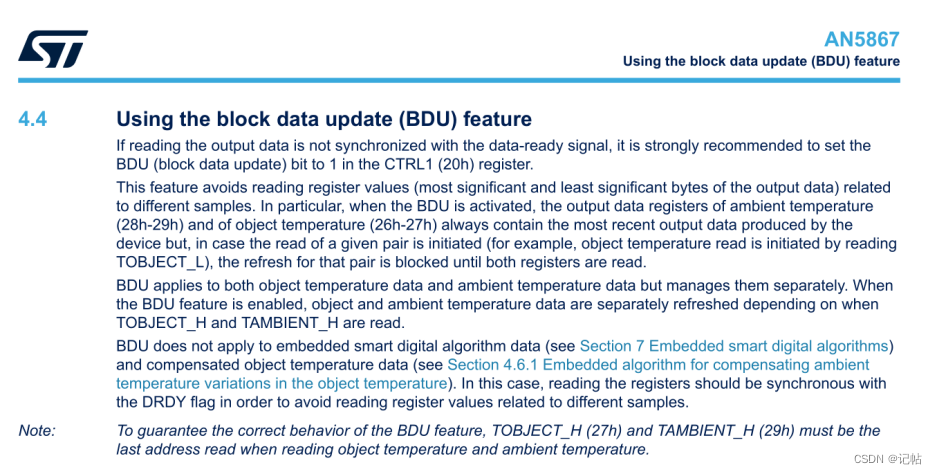 AN5867
Using the block data update (BDU) feature

4.4 Using the block data update (BDU) feature

If reading the output data is not synchronized with the data-ready signal, it is strongly recommended to set the BDU (block data update) bit to 1 in the CTRL1 (20h) register.

This feature avoids reading register values (most significant and least significant bytes of the output data) related to different samples. In particular, when the BDU is activated, the output data registers of ambient temperature (28h-29h) and of object temperature (26h-27h) always contain the most recent output data produced by the device but, in case the read of a given pair is initiated (for example, object temperature read is initiated by reading TOBJECT_L), the refresh for that pair is blocked until both registers are read.

BDU applies to both object temperature data and ambient temperature data but manages them separately. When the BDU feature is enabled, object and ambient temperature data are separately refreshed depending on when TOBJECT_H and TAMBIENT_H are read.

BDU does not apply to embedded smart digital algorithm data (see Section 7 Embedded smart digital algorithms) and compensated object temperature data (see Section 4.6.1 Embedded algorithm for compensating ambient temperature variations in the object temperature). In this case, reading the registers should be synchronous with the DRDY flag in order to avoid reading register values related to different samples.

Note: To guarantee the correct behavior of the BDU feature, TOBJECT_H (27h) and TAMBIENT_H (29h) must be the last address read when reading object temperature and ambient temperature.

CSDN @记帖